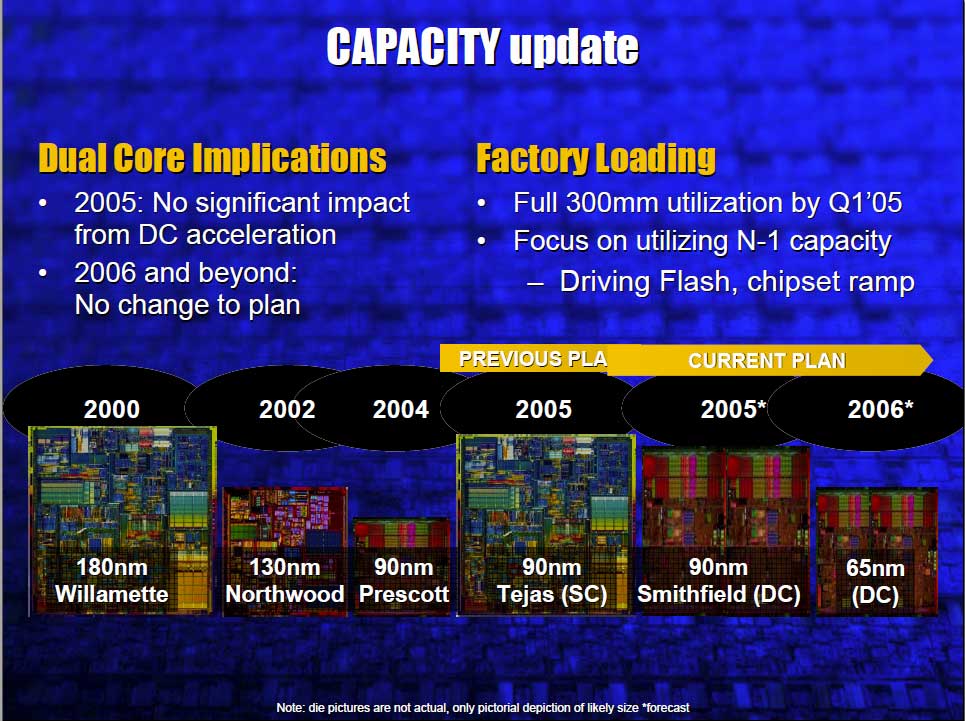 CAPACITY update

Dual Core Implications
• 2005: No significant impact from DC acceleration
• 2006 and beyond: No change to plan

Factory Loading
• Full 300mm utilization by Q1'05
• Focus on utilizing N-1 capacity
– Driving Flash, chipset ramp

PREVIOUS PLA
CURRENT PLAN

2000
2002
2004
2005
2005*
2006*

180nm Willamette
130nm Northwood
90nm Prescott
90nm Tejas (SC)
90nm Smithfield (DC)
65nm (DC)

Note: die pictures are not actual, only pictorial depiction of likely size *forecast